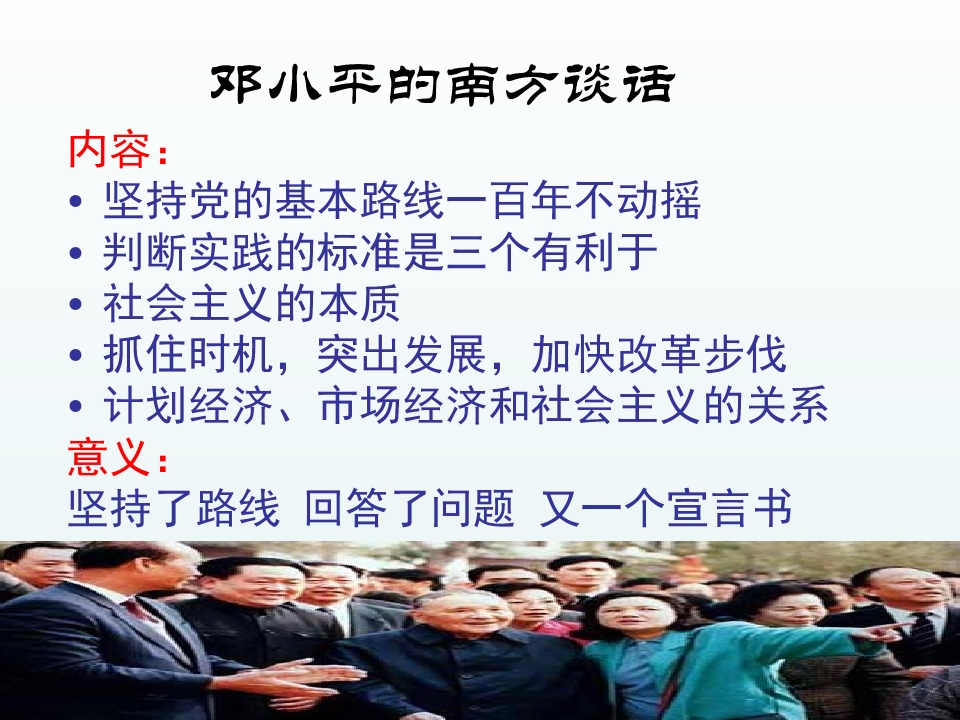 邓小平的南方谈话

内容：
• 坚持党的基本路线一百年不动摇
• 判断实践的标准是三个有利于
• 社会主义的本质
• 抓住时机，突出发展，加快改革步伐
• 计划经济、市场经济和社会主义的关系

意义：
坚持了路线 回答了问题 又一个宣言书